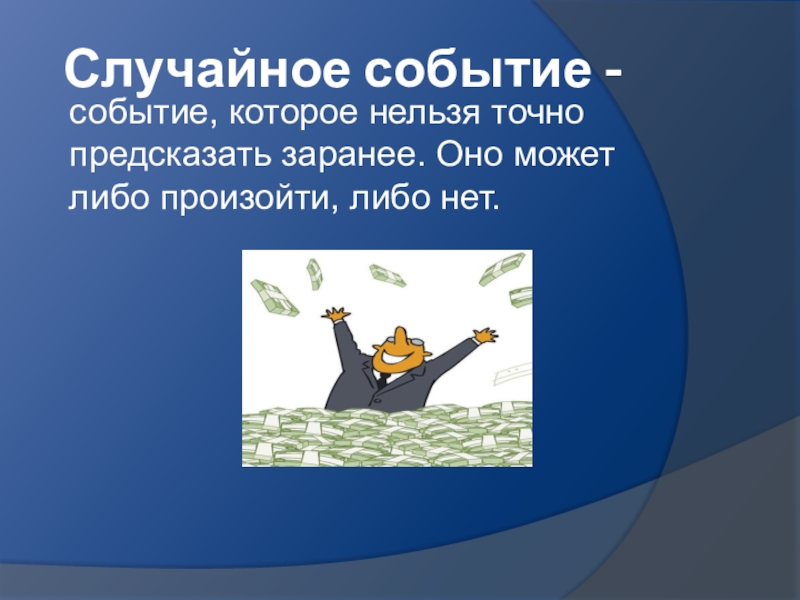 Случайное событие -

событие, которое нельзя точно предсказать заранее. Оно может либо произойти, либо нет.